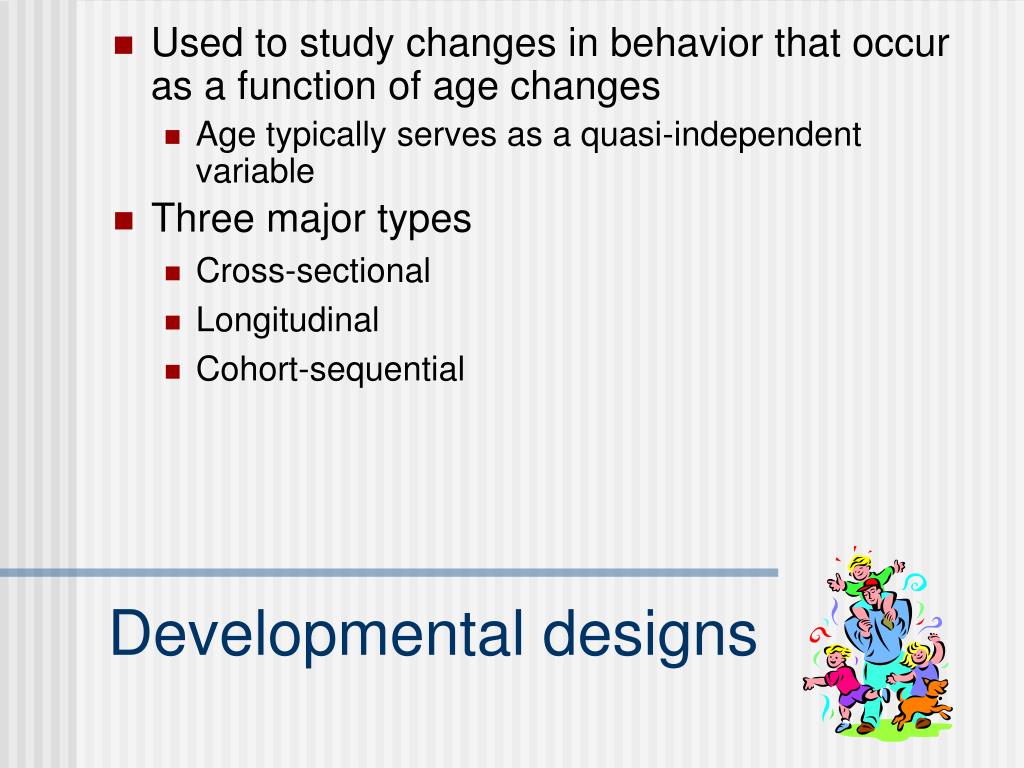 Used to study changes in behavior that occur as a function of age changes

Age typically serves as a quasi-independent variable

Three major types

Cross-sectional

Longitudinal

Cohort-sequential

Developmental designs